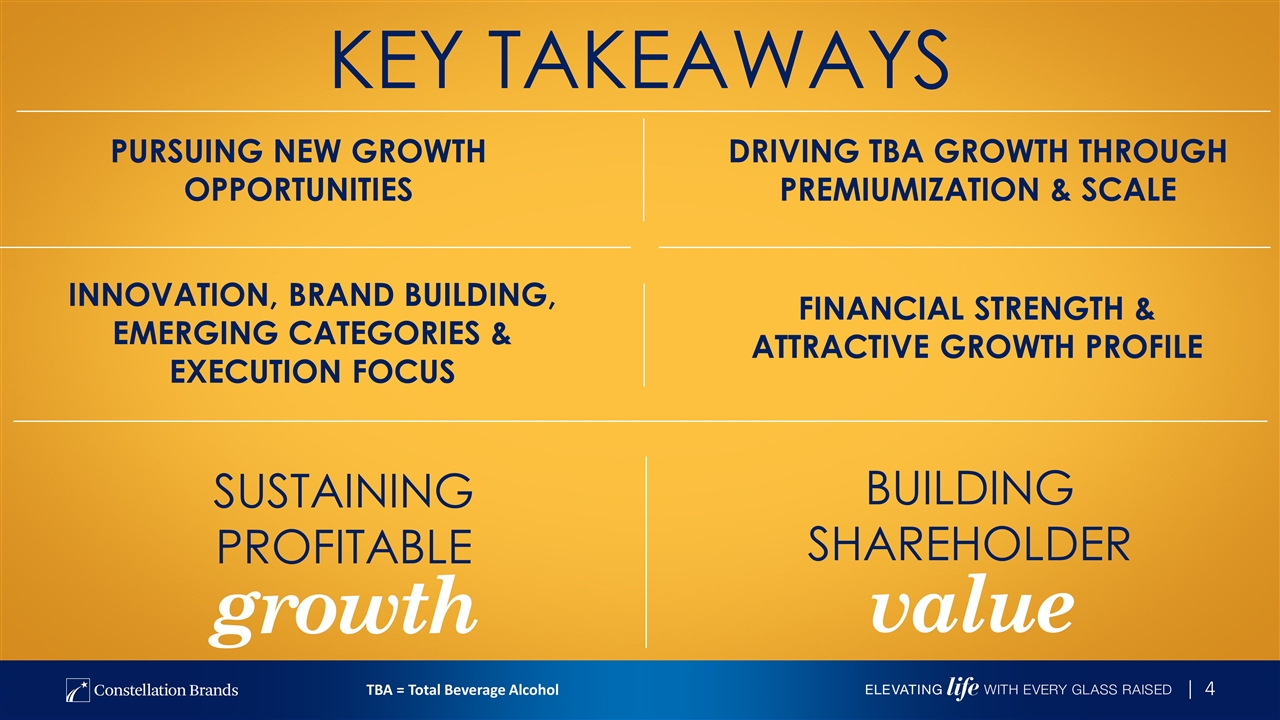 KEY TAKEAWAYS

PURSUING NEW GROWTH OPPORTUNITIES

DRIVING TBA GROWTH THROUGH PREMIUMIZATION & SCALE

INNOVATION, BRAND BUILDING, EMERGING CATEGORIES & EXECUTION FOCUS

FINANCIAL STRENGTH & ATTRACTIVE GROWTH PROFILE

SUSTAINING PROFITABLE growth

BUILDING SHAREHOLDER value

Constellation Brands

TBA = Total Beverage Alcohol

ELEVATING life WITH EVERY GLASS RAISED | 4